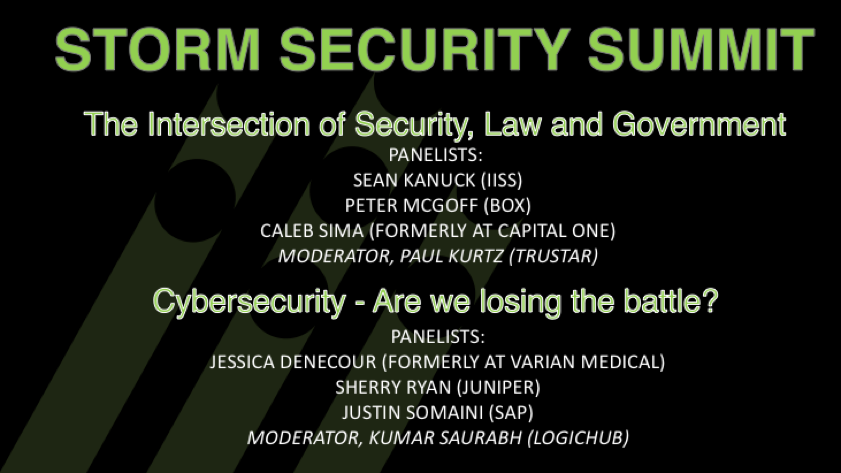 STORM SECURITY SUMMIT

The Intersection of Security, Law and Government

PANELISTS:
SEAN KANUCK (IISS)
PETER MCGOFF (BOX)
CALEB SIMA (FORMERLY AT CAPITAL ONE)
MODERATOR, PAUL KURTZ (TRUSTAR)

Cybersecurity - Are we losing the battle?

PANELISTS:
JESSICA DENECOUR (FORMERLY AT VARIAN MEDICAL)
SHERRY RYAN (JUNIPER)
JUSTIN SOMAINI (SAP)
MODERATOR, KUMAR SAURABH (LOGICHUB)